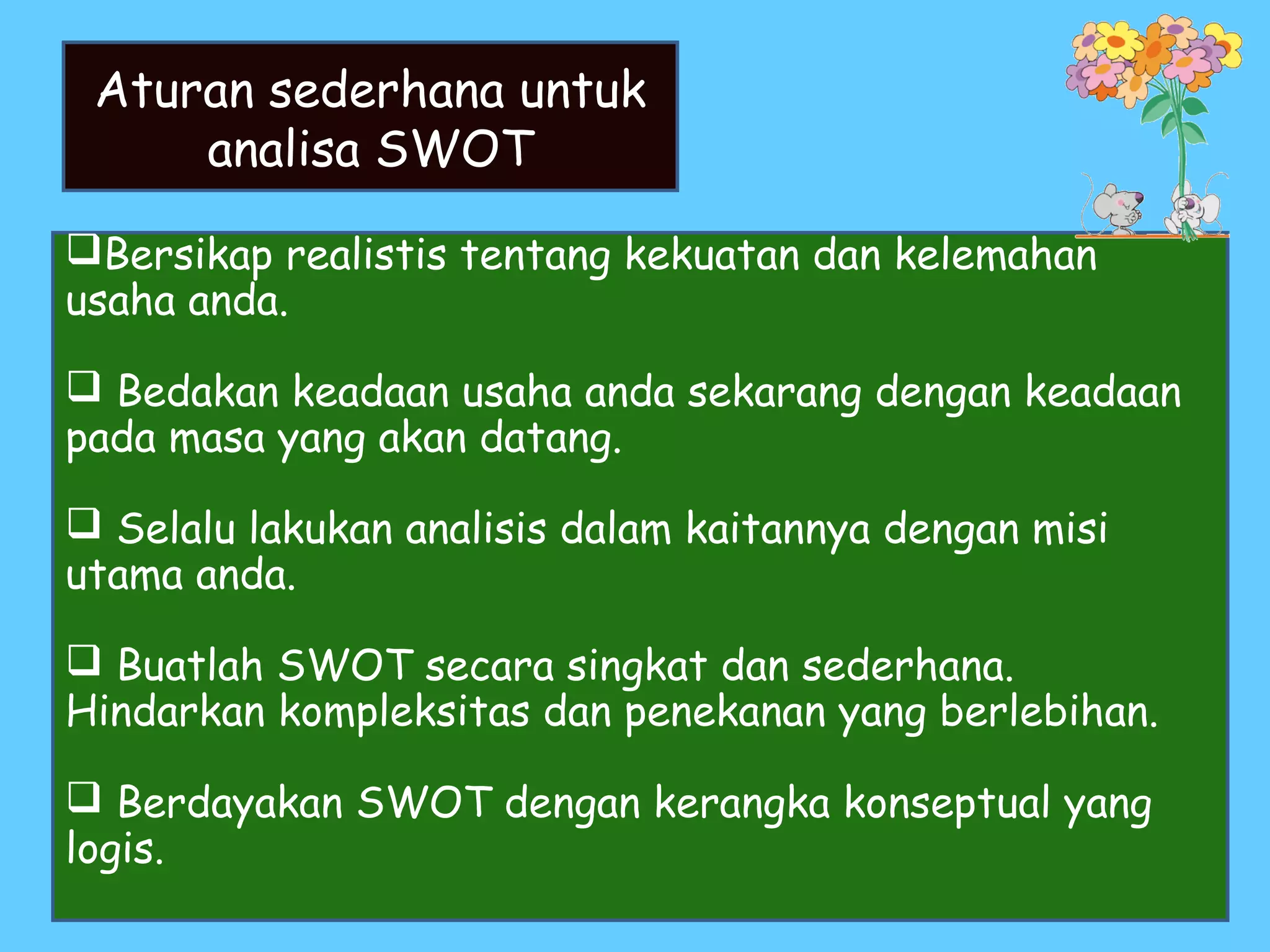 Aturan sederhana untuk analisa SWOT

❑Bersikap realistis tentang kekuatan dan kelemahan usaha anda.

❑ Bedakan keadaan usaha anda sekarang dengan keadaan pada masa yang akan datang.

❑ Selalu lakukan analisis dalam kaitannya dengan misi utama anda.

❑ Buatlah SWOT secara singkat dan sederhana. Hindarkan kompleksitas dan penekanan yang berlebihan.

❑ Berdayakan SWOT dengan kerangka konseptual yang logis.